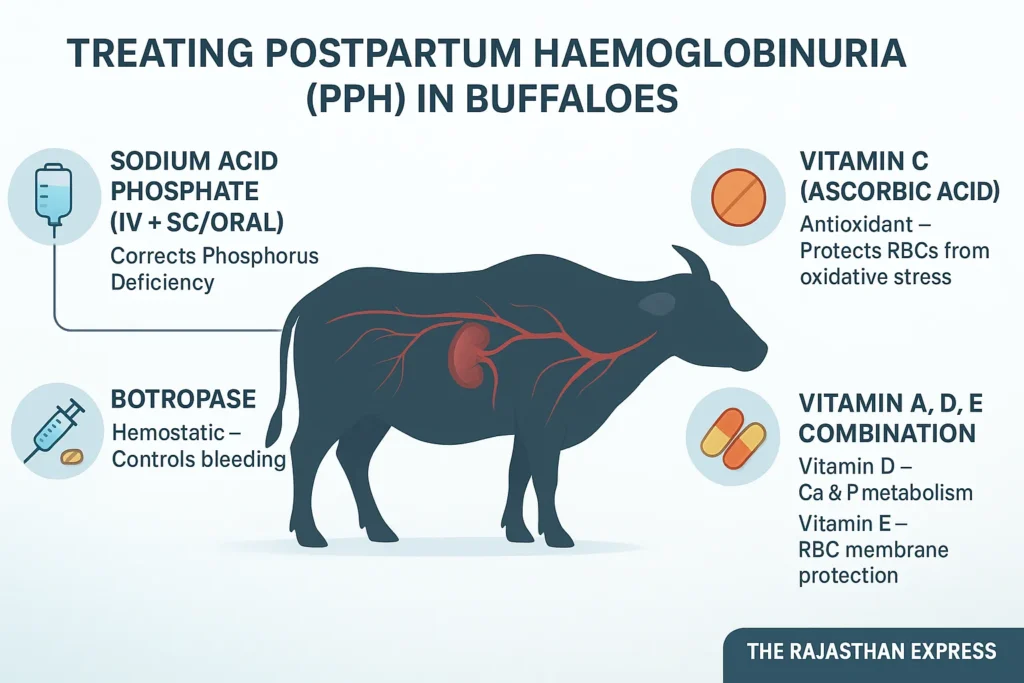 TREATING POSTPARTUM HAEMOGLOBINURIA (PPH) IN BUFFALOES

SODIUM ACID PHOSPHATE (IV + SC/ORAL)
Corrects Phosphorus Deficiency

BOTROPASE
Hemostatic – Controls bleeding

VITAMIN C (ASCORBIC ACID)
Antioxidant – Protects RBCs from oxidative stress

VITAMIN A, D, E COMBINATION
Vitamin D – Ca & P metabolism
Vitamin E – RBC membrane protection

THE RAJASTHAN EXPRESS